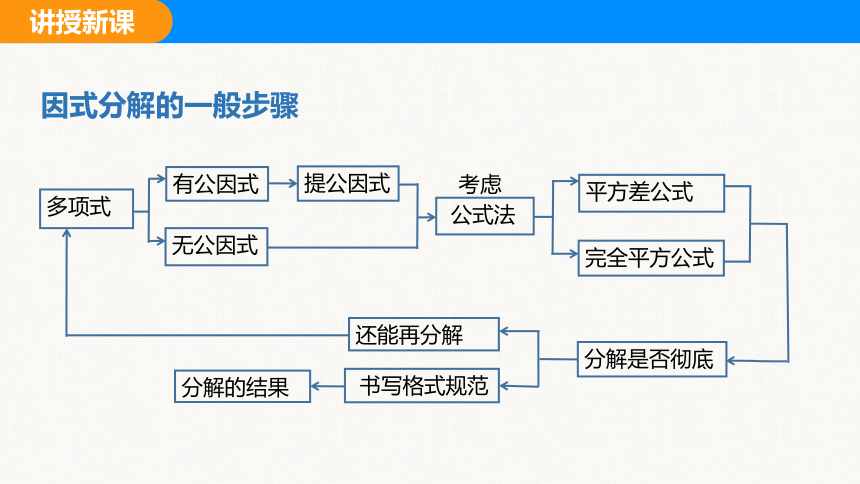 讲授新课

因式分解的一般步骤

多项式

有公因式

提公因式

无公因式

考虑

公式法

平方差公式

完全平方公式

分解是否彻底

还能再分解

书写格式规范

分解的结果